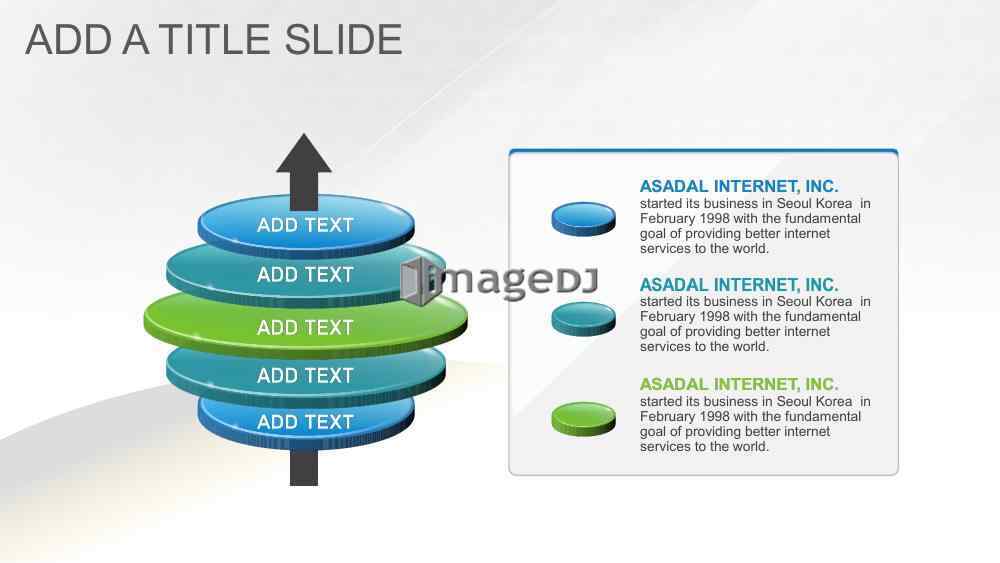 ADD A TITLE SLIDE

ADD TEXT
ADD TEXT
ADD TEXT
ADD TEXT
ADD TEXT

imageDJ

ASADAL INTERNET, INC.
started its business in Seoul Korea in February 1998 with the fundamental goal of providing better internet services to the world.

ASADAL INTERNET, INC.
started its business in Seoul Korea in February 1998 with the fundamental goal of providing better internet services to the world.

ASADAL INTERNET, INC.
started its business in Seoul Korea in February 1998 with the fundamental goal of providing better internet services to the world.